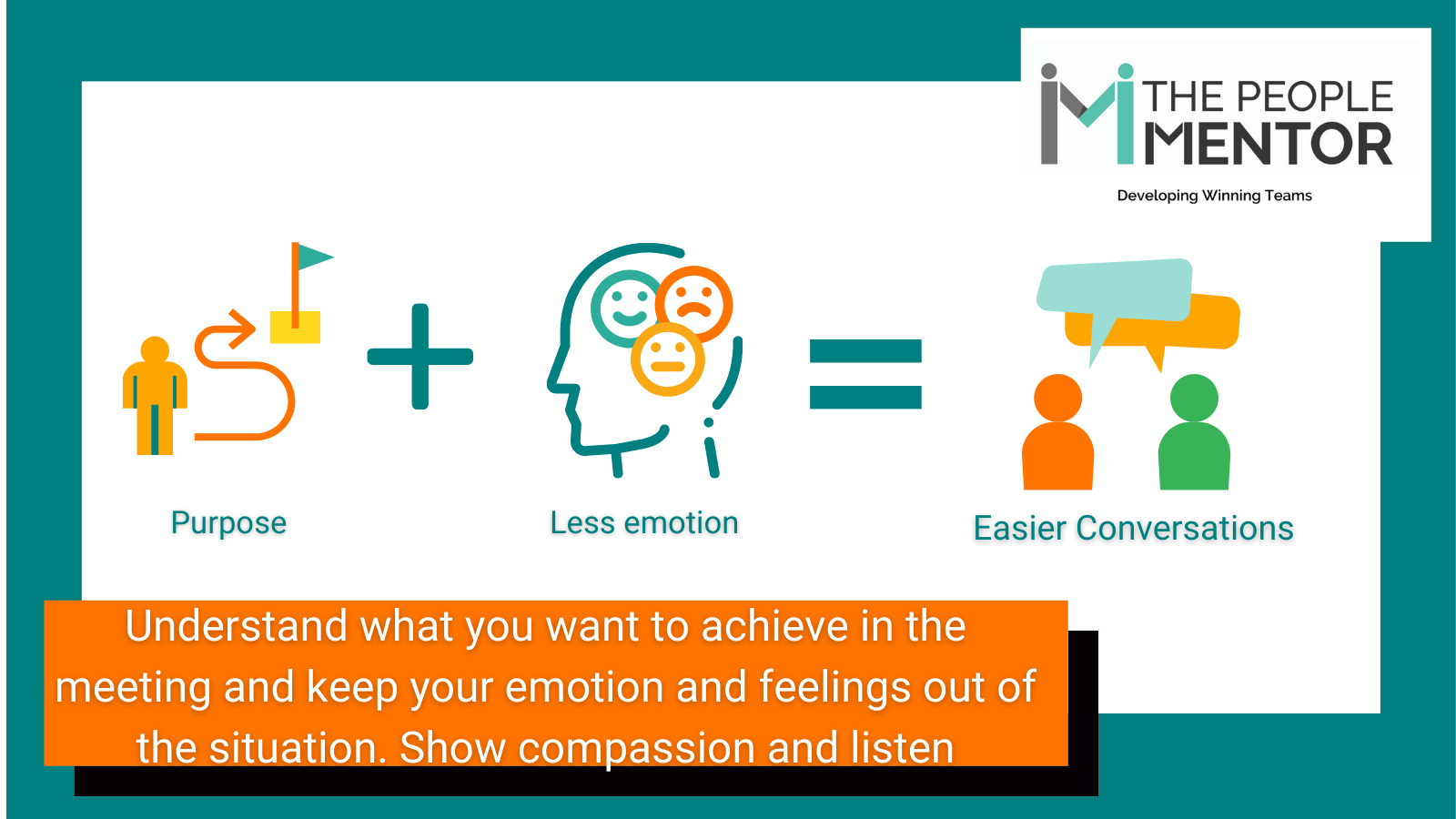 THE PEOPLE MENTOR

Developing Winning Teams

Purpose

Less emotion

Easier Conversations

Understand what you want to achieve in the meeting and keep your emotion and feelings out of the situation. Show compassion and listen